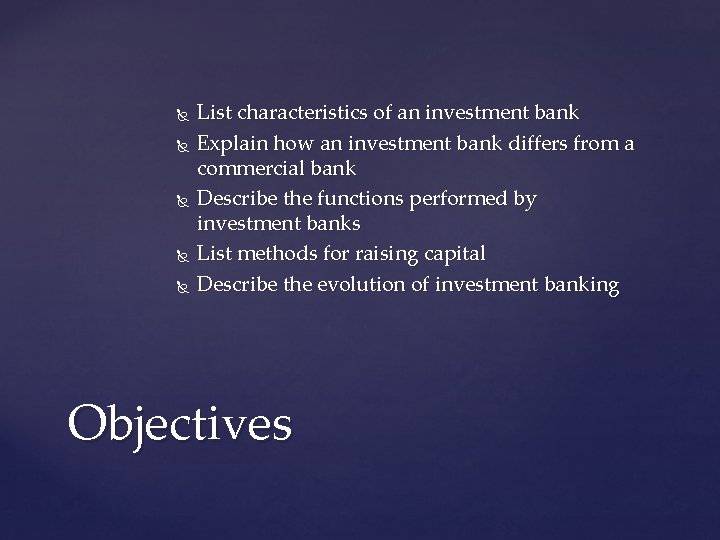 List characteristics of an investment bank
Explain how an investment bank differs from a commercial bank
Describe the functions performed by investment banks
List methods for raising capital
Describe the evolution of investment banking

Objectives